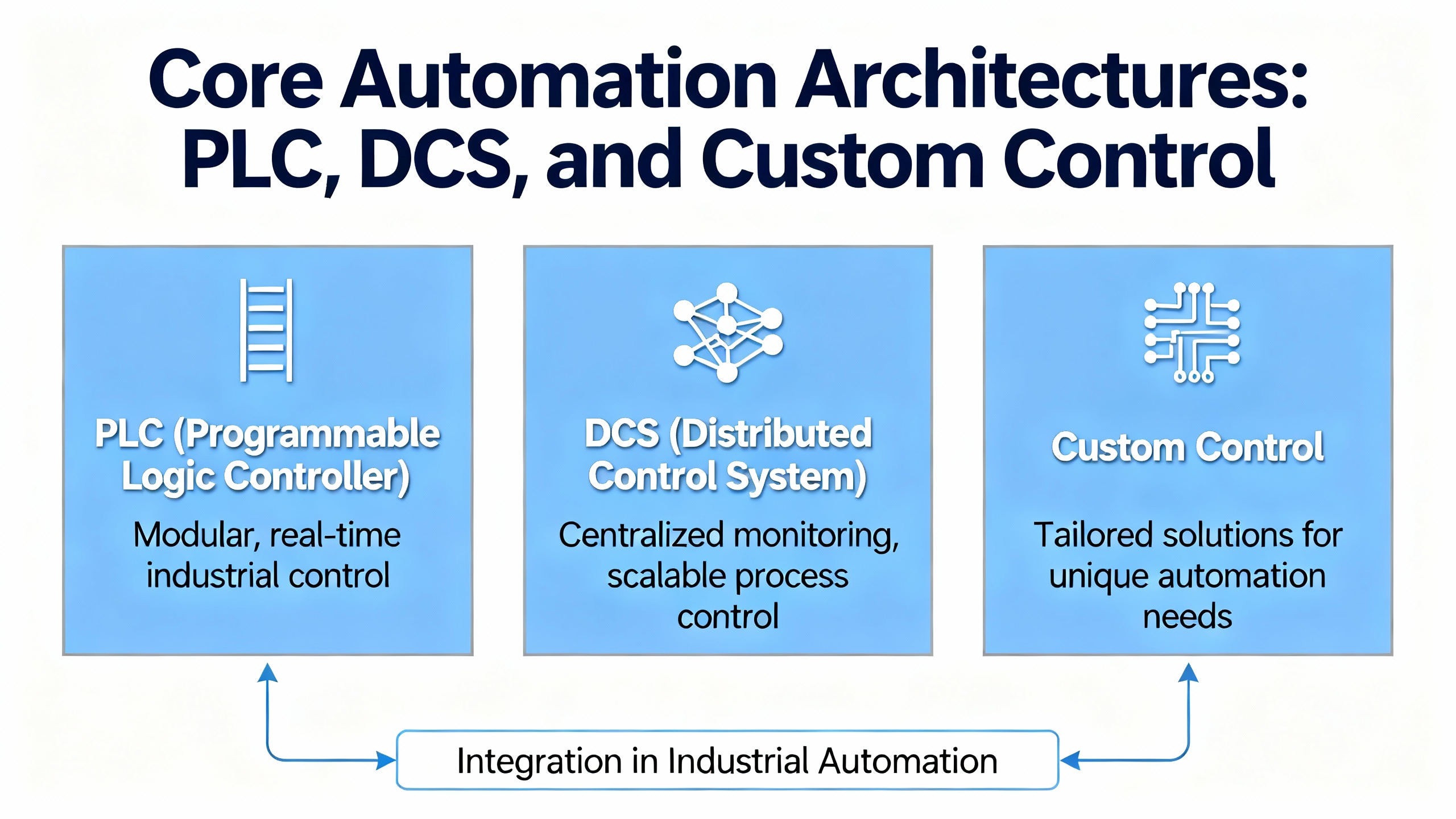 Core Automation Architectures: PLC, DCS, and Custom Control

PLC (Programmable Logic Controller)

Modular, real-time industrial control

DCS (Distributed Control System)

Centralized monitoring, scalable process control

Custom Control

Tailored solutions for unique automation needs

Integration in Industrial Automation